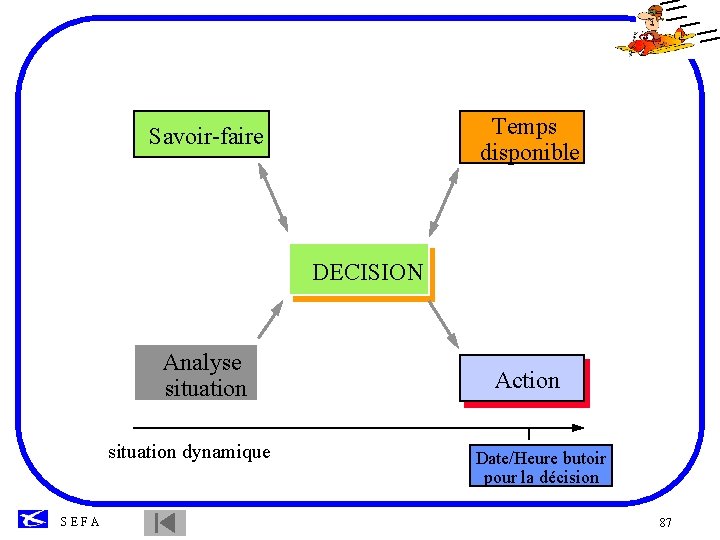 Savoir-faire

Temps disponible

DECISION

Analyse situation

Action

situation dynamique

Date/Heure butoir pour la décision

S E F A

87